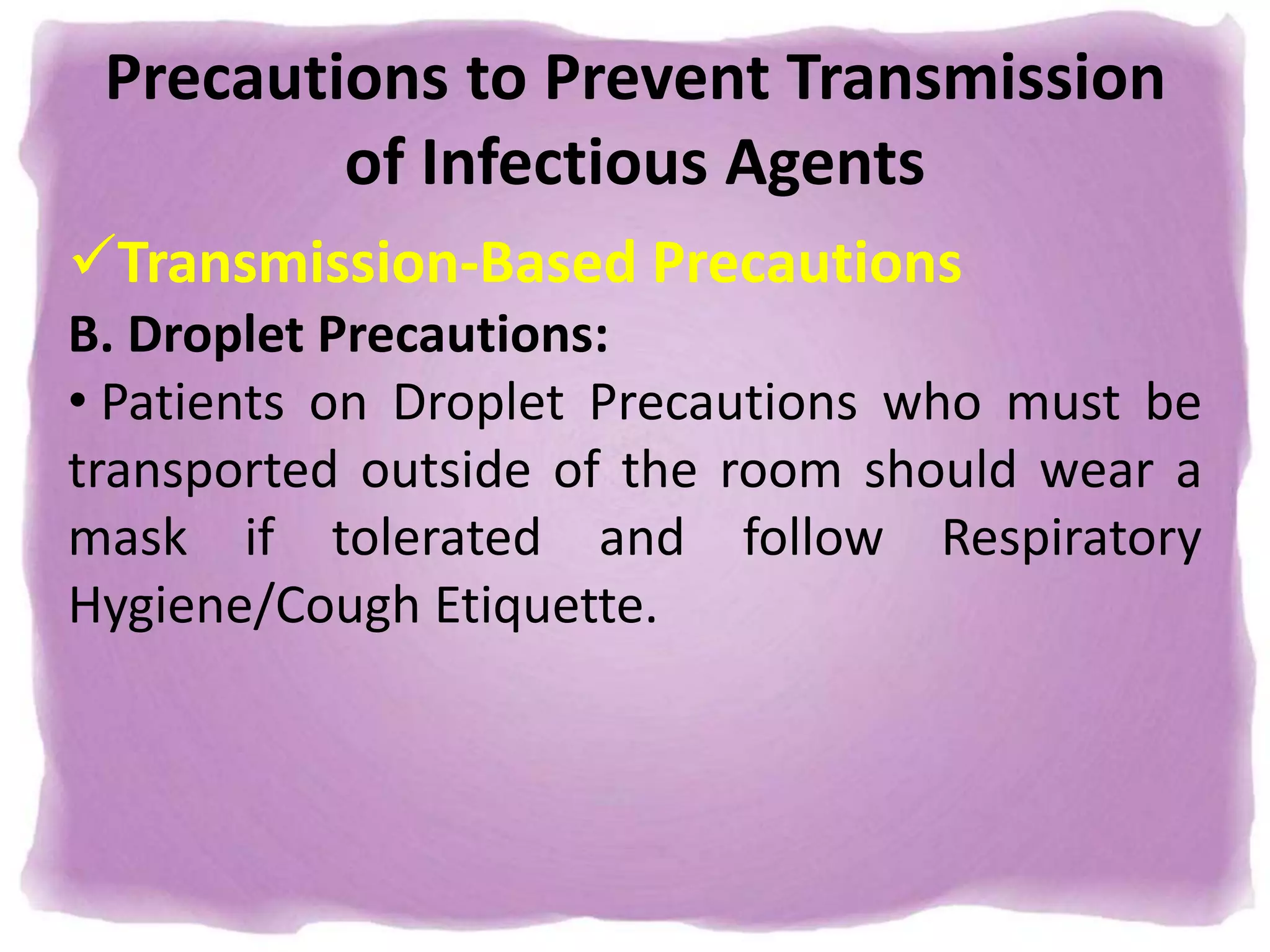 Precautions to Prevent Transmission of Infectious Agents

✓Transmission-Based Precautions

B. Droplet Precautions:

• Patients on Droplet Precautions who must be transported outside of the room should wear a mask if tolerated and follow Respiratory Hygiene/Cough Etiquette.